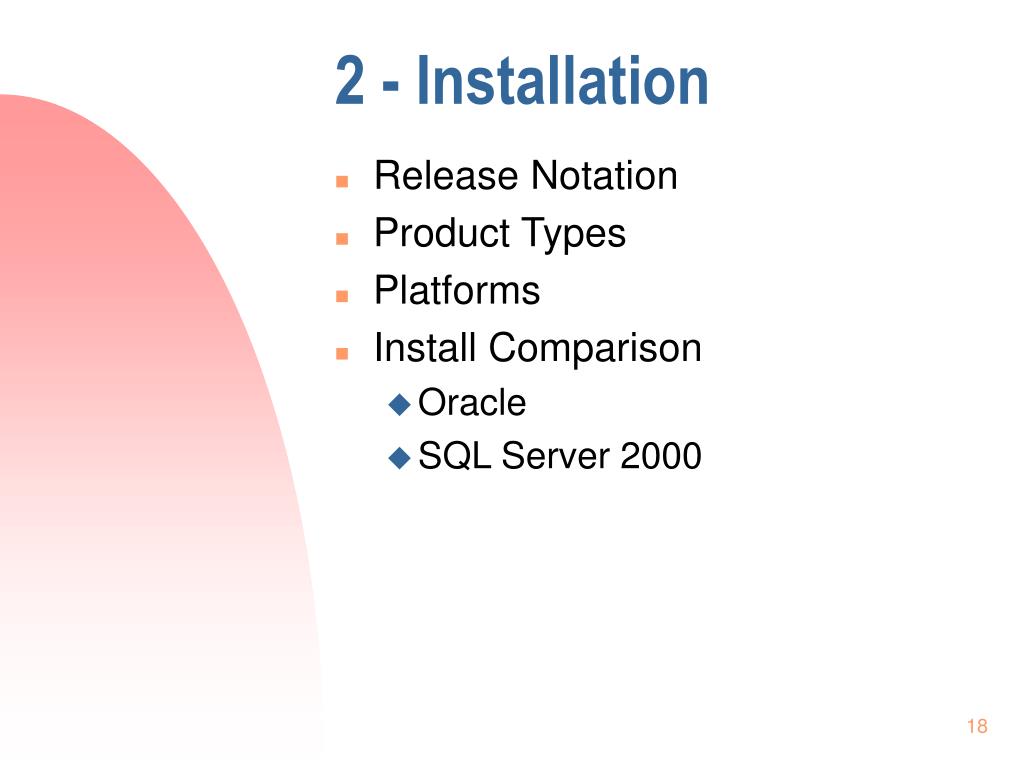 2 - Installation

- Release Notation
- Product Types
- Platforms
- Install Comparison
  - Oracle
  - SQL Server 2000

18